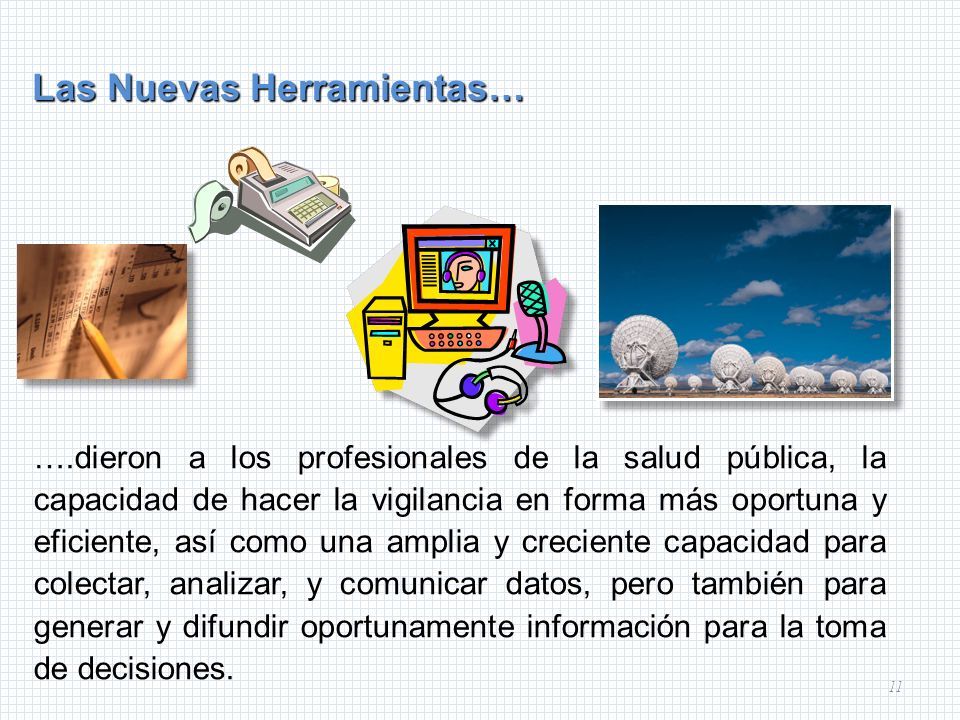 Las Nuevas Herramientas…

….dieron a los profesionales de la salud pública, la capacidad de hacer la vigilancia en forma más oportuna y eficiente, así como una amplia y creciente capacidad para colectar, analizar, y comunicar datos, pero también para generar y difundir oportunamente información para la toma de decisiones.

11